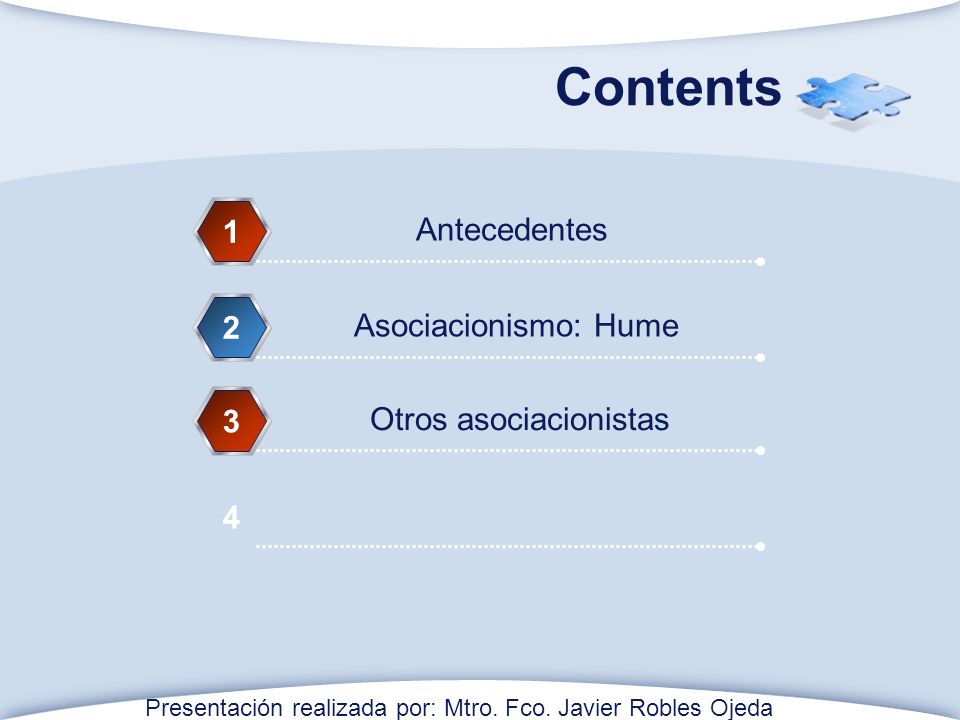 Contents

1 Antecedentes

2 Asociacionismo: Hume

3 Otros asociacionistas

4

Presentación realizada por: Mtro. Fco. Javier Robles Ojeda